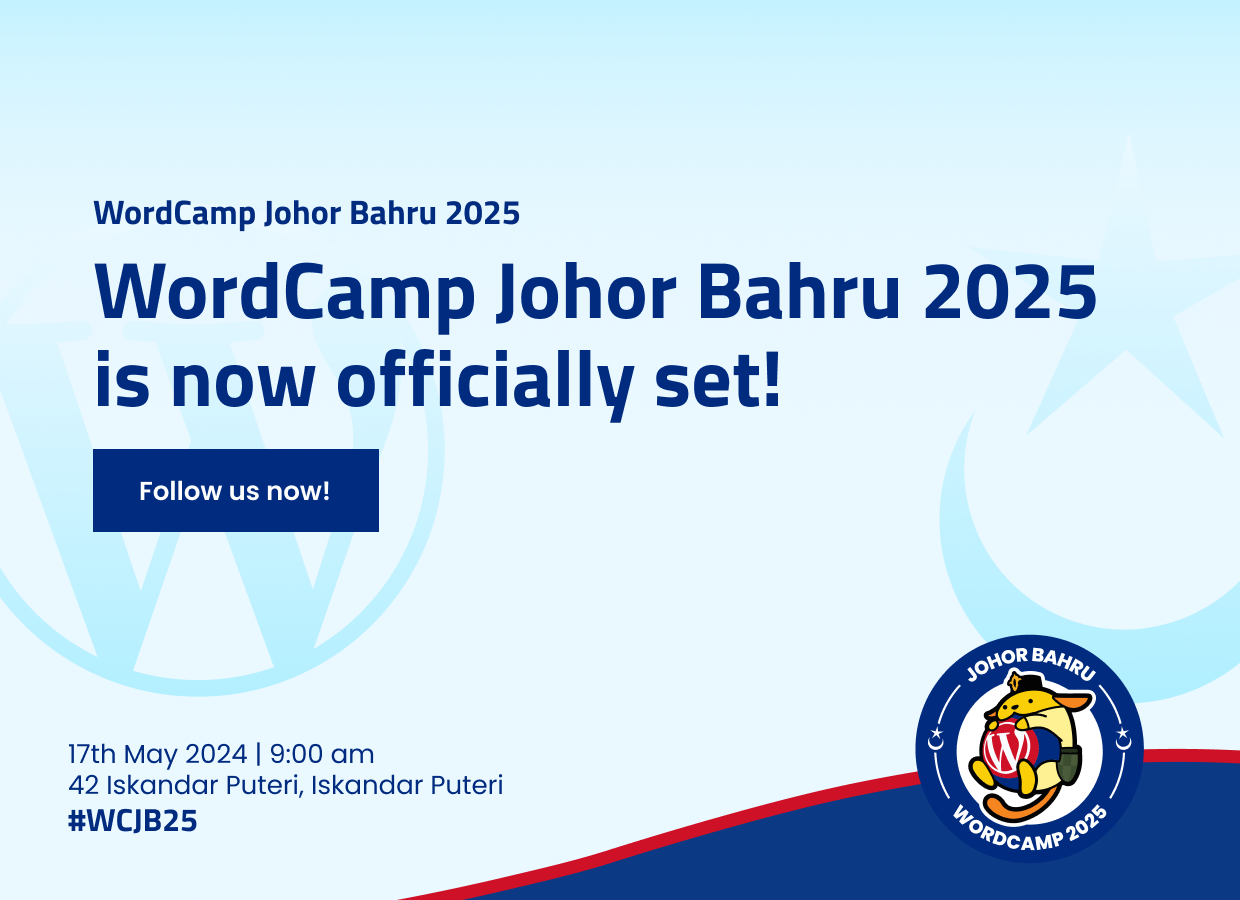 WordCamp Johor Bahru 2025

WordCamp Johor Bahru 2025 is now officially set!

Follow us now!

17th May 2024 | 9:00 am
42 Iskandar Puteri, Iskandar Puteri
#WCJB25

JOHOR BAHRU
WORDCAMP 2025